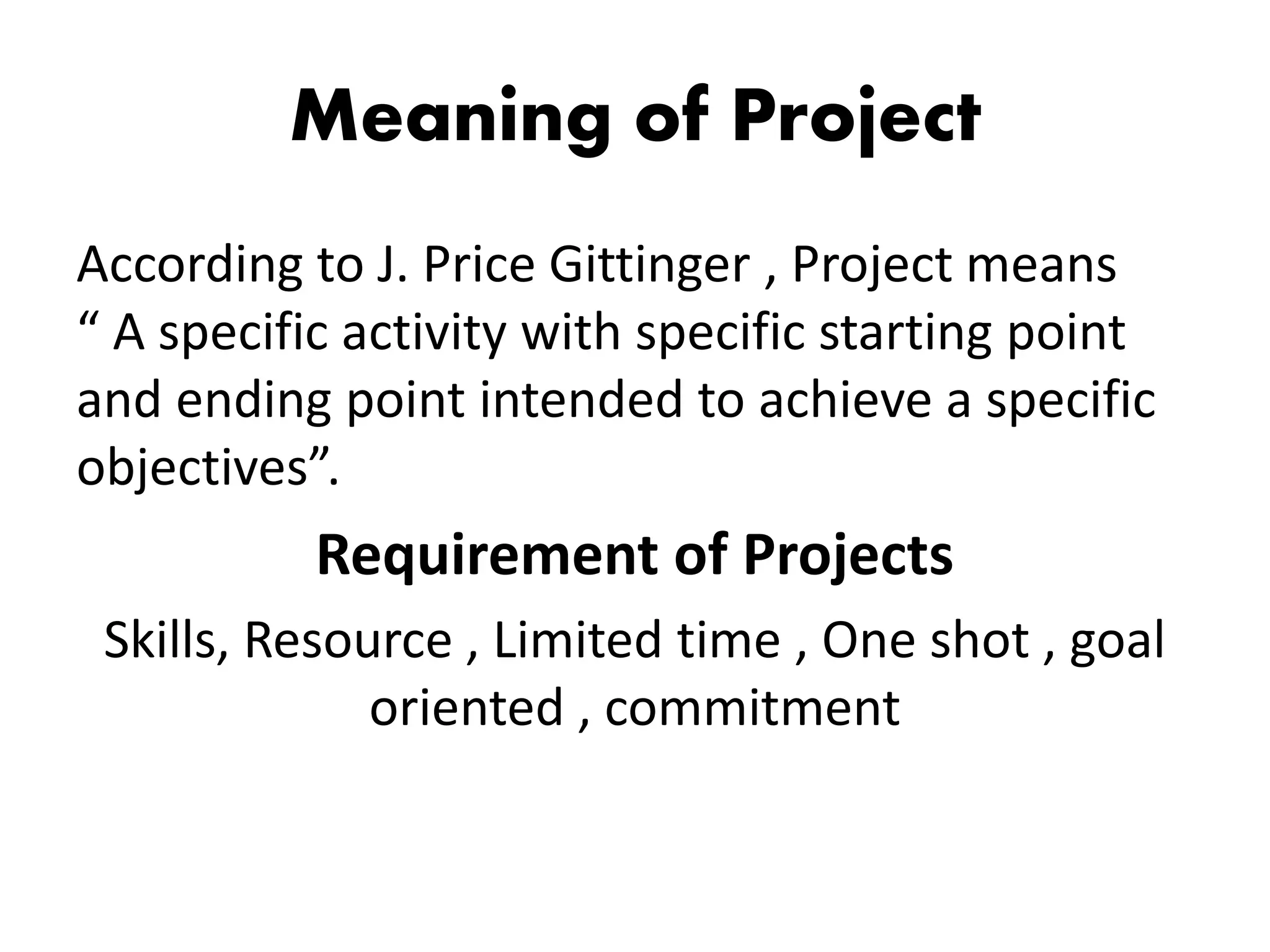 Meaning of Project

According to J. Price Gittinger , Project means “ A specific activity with specific starting point and ending point intended to achieve a specific objectives”.

Requirement of Projects

Skills, Resource , Limited time , One shot , goal oriented , commitment